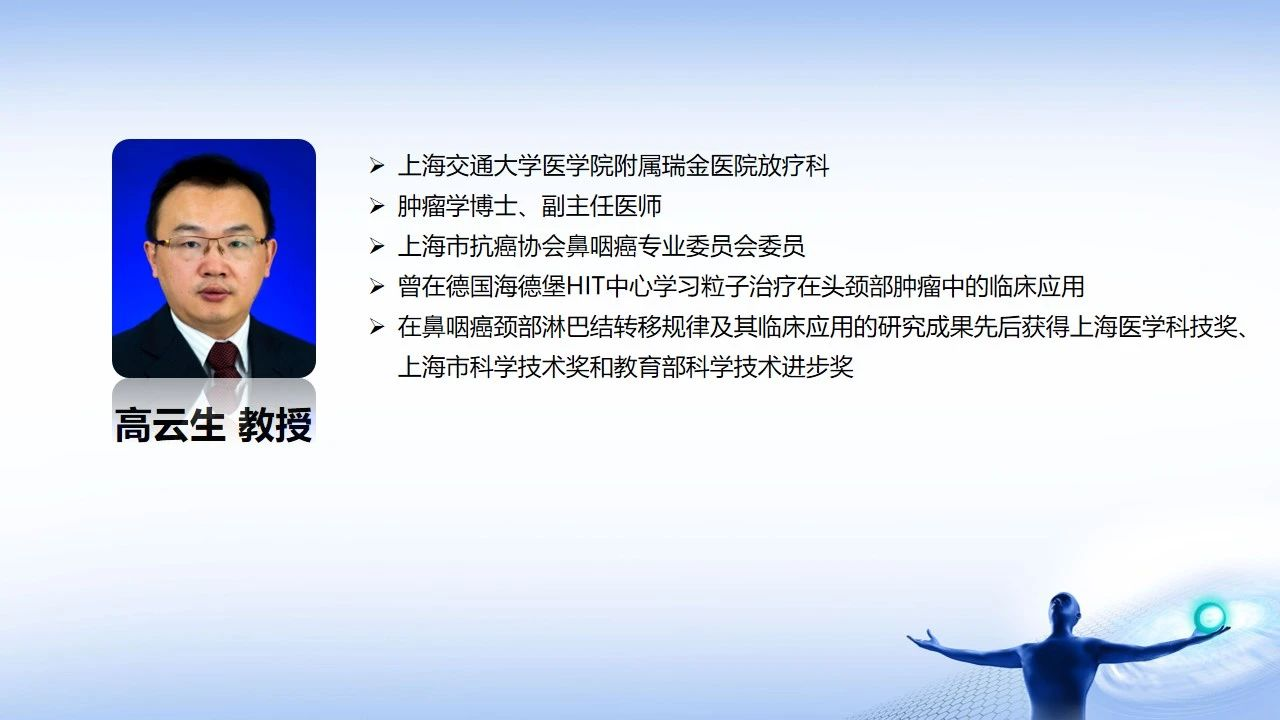 高云生 教授

➢ 上海交通大学医学院附属瑞金医院放疗科
➢ 肿瘤学博士、副主任医师
➢ 上海市抗癌协会鼻咽癌专业委员会委员
➢ 曾在德国海德堡HIT中心学习粒子治疗在头颈部肿瘤中的临床应用
➢ 在鼻咽癌颈部淋巴结转移规律及其临床应用的研究成果先后获得上海医学科技奖、上海市科学技术奖和教育部科学技术进步奖